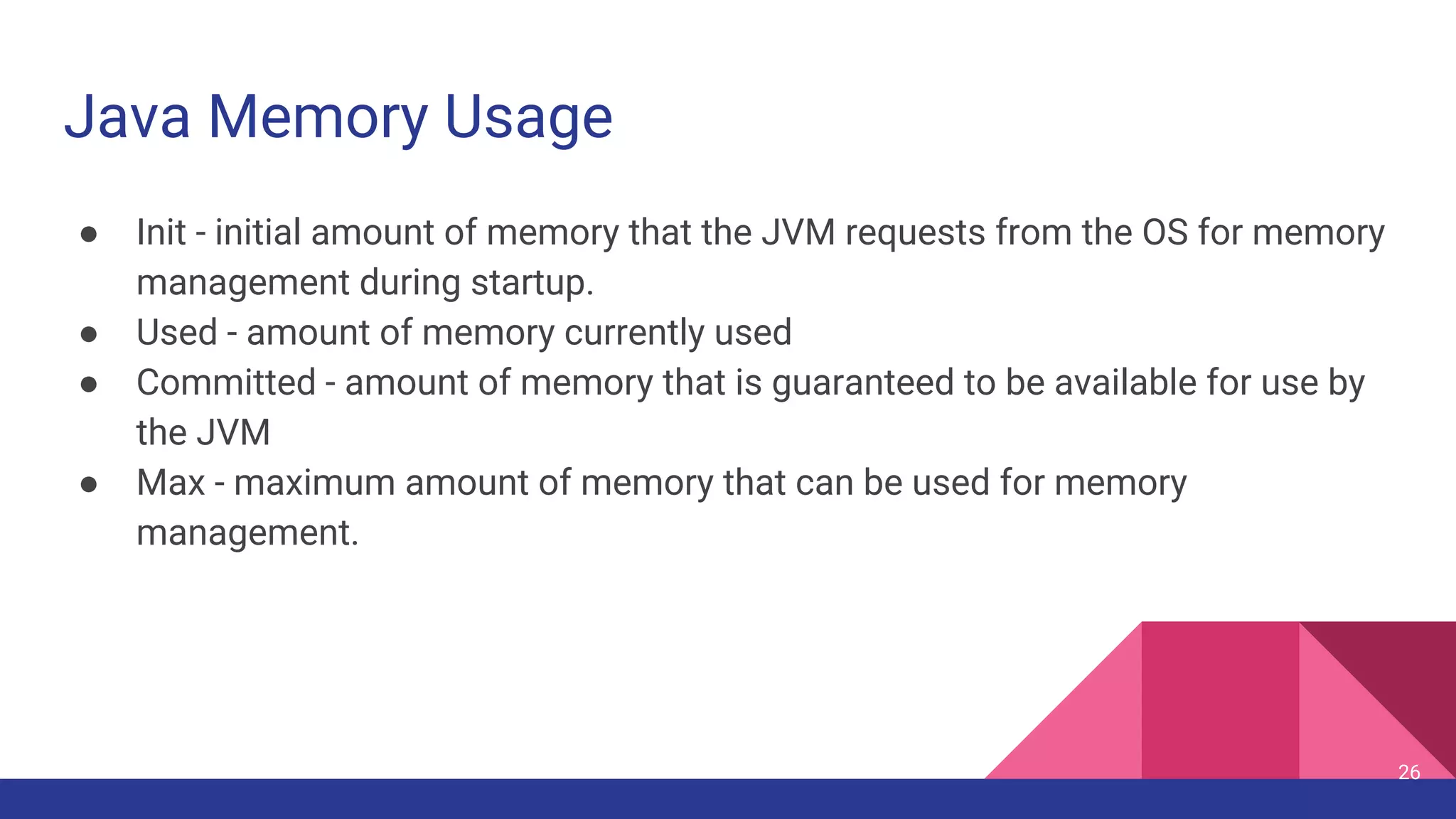 Java Memory Usage

● Init - initial amount of memory that the JVM requests from the OS for memory management during startup.
● Used - amount of memory currently used
● Committed - amount of memory that is guaranteed to be available for use by the JVM
● Max - maximum amount of memory that can be used for memory management.

26